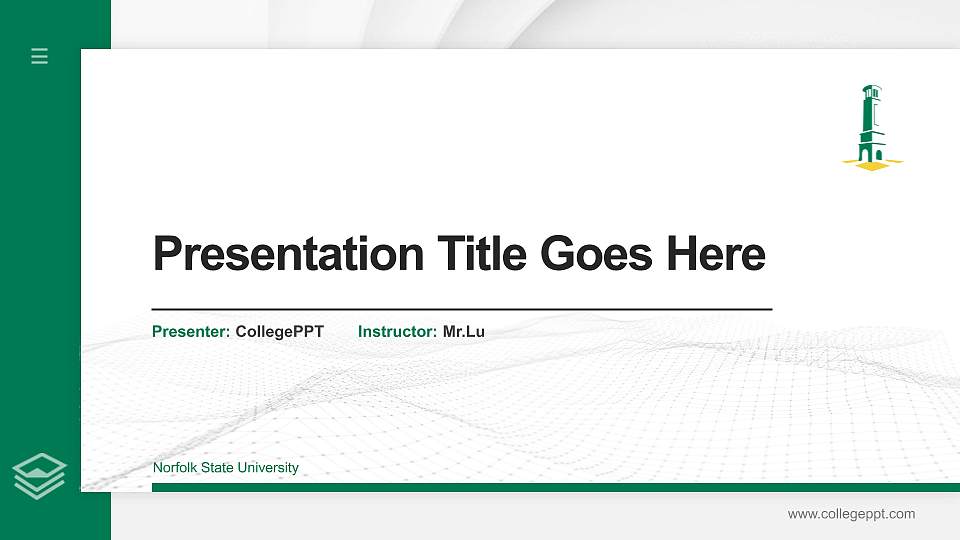 Presentation Title Goes Here

Presenter: CollegePPT Instructor: Mr.Lu

Norfolk State University

www.collegeppt.com